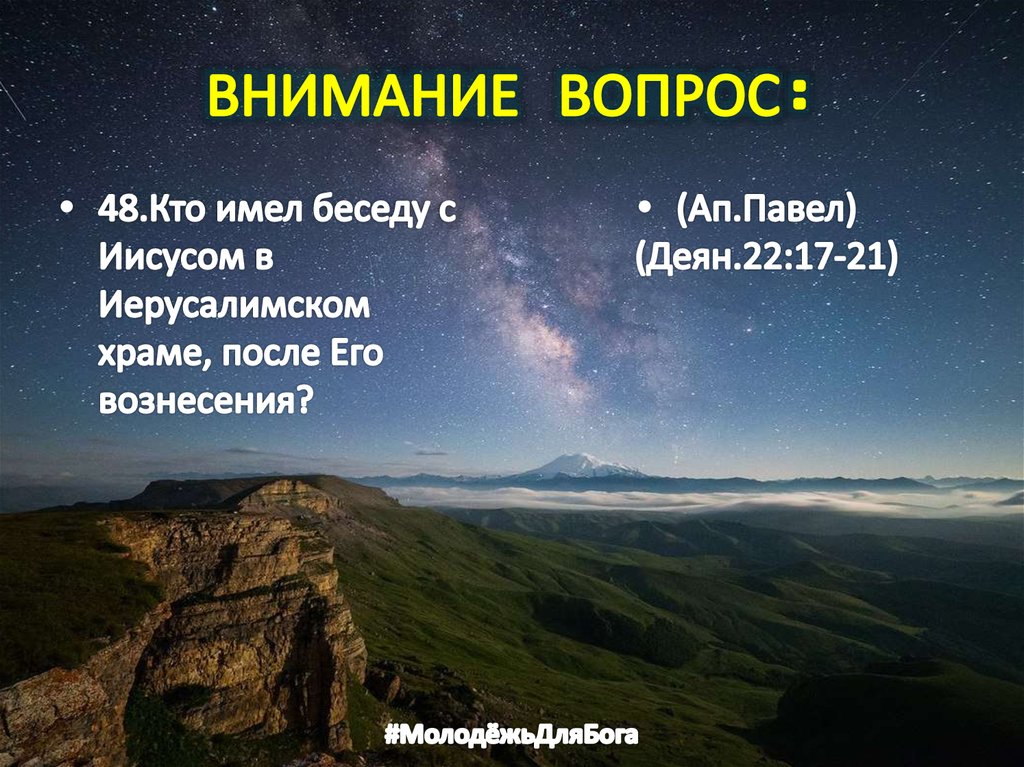 ВНИМАНИЕ ВОПРОС:

• 48.Кто имел беседу с Иисусом в Иерусалимском храме, после Его вознесения?

• (Ап.Павел) (Деян.22:17-21)

#МолодёжьДляБога